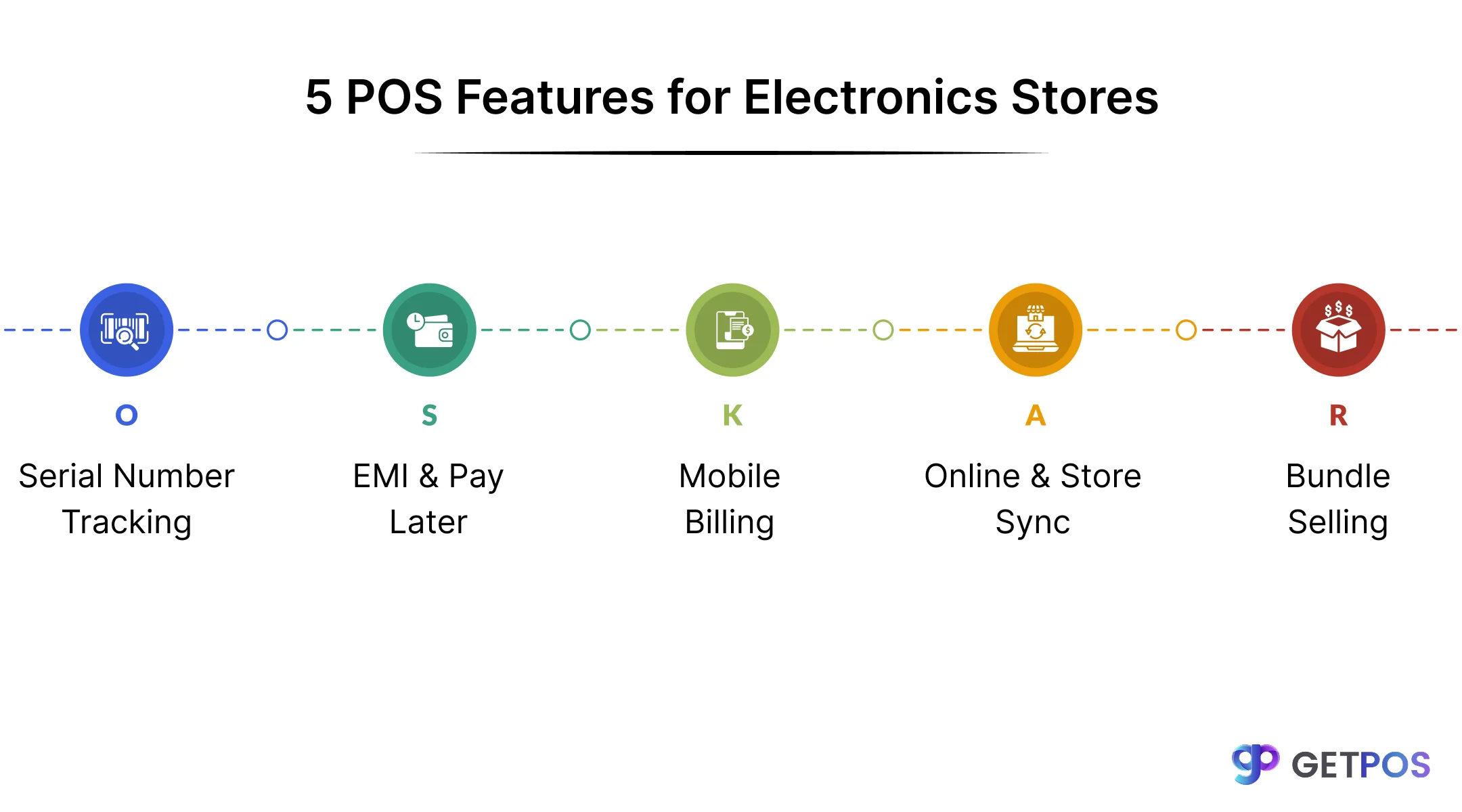 5 POS Features for Electronics Stores

O
Serial Number Tracking

S
EMI & Pay Later

K
Mobile Billing

A
Online & Store Sync

R
Bundle Selling

GETPOS